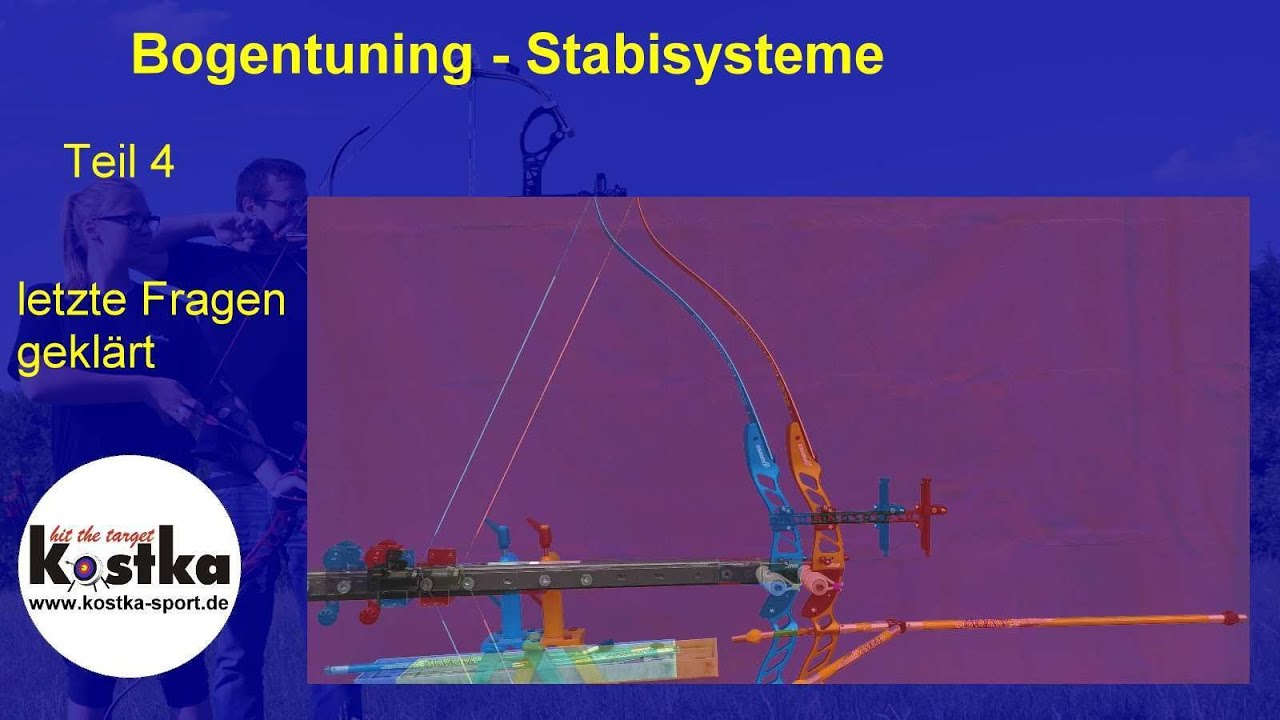 Bogentuning - Stabisysteme

Teil 4

letzte Fragen geklärt

hit the target
Kostka
www.kostka-sport.de